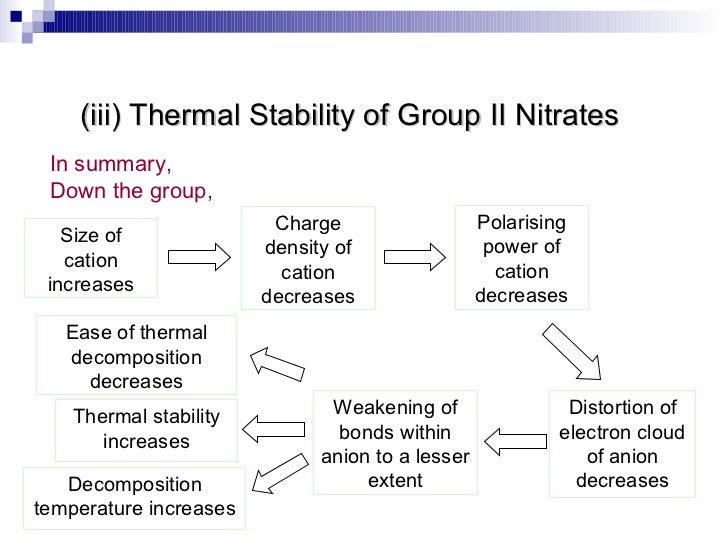 (iii) Thermal Stability of Group II Nitrates

In summary,
Down the group,

Size of cation increases

Charge density of cation decreases

Polarising power of cation decreases

Distortion of electron cloud of anion decreases

Weakening of bonds within anion to a lesser extent

Ease of thermal decomposition decreases

Thermal stability increases

Decomposition temperature increases